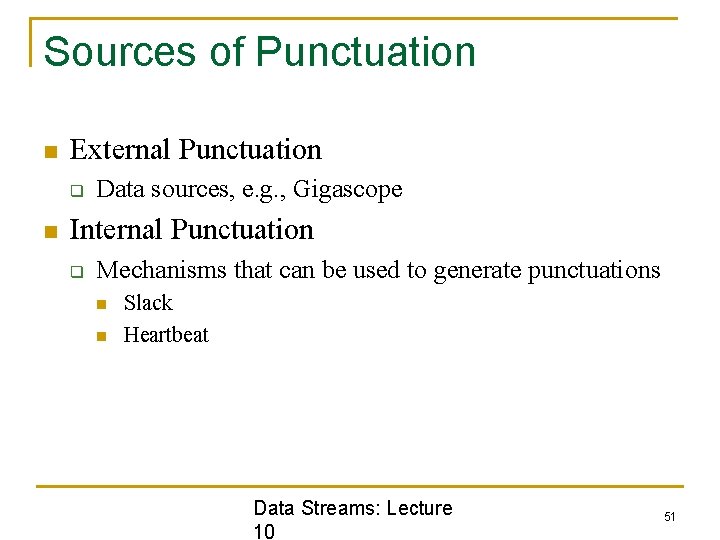 Sources of Punctuation

External Punctuation

Data sources, e.g., Gigascope

Internal Punctuation

Mechanisms that can be used to generate punctuations

Slack

Heartbeat

Data Streams: Lecture 10

51